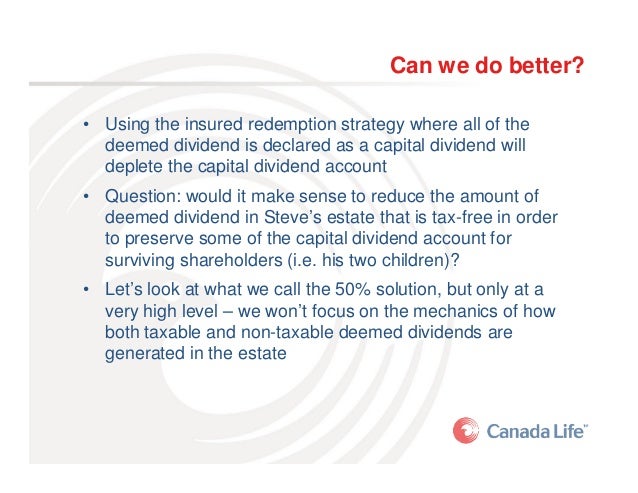 Can we do better?

• Using the insured redemption strategy where all of the deemed dividend is declared as a capital dividend will deplete the capital dividend account

• Question: would it make sense to reduce the amount of deemed dividend in Steve's estate that is tax-free in order to preserve some of the capital dividend account for surviving shareholders (i.e. his two children)?

• Let's look at what we call the 50% solution, but only at a very high level – we won't focus on the mechanics of how both taxable and non-taxable deemed dividends are generated in the estate

Canada Life™